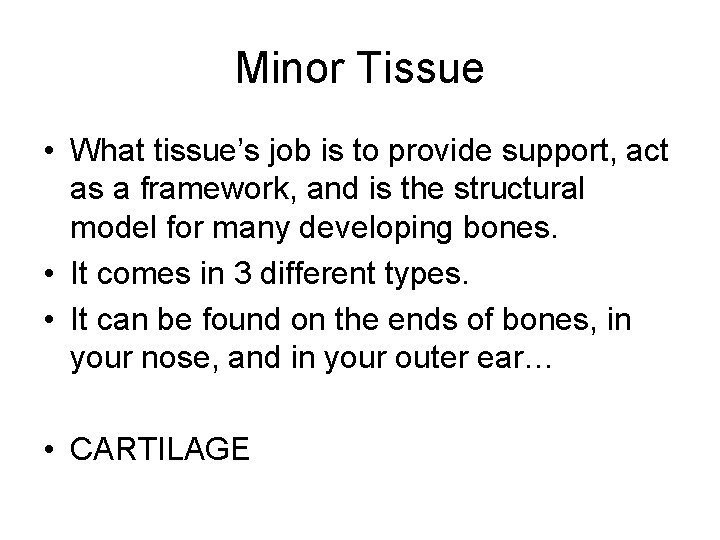 Minor Tissue

• What tissue's job is to provide support, act as a framework, and is the structural model for many developing bones.
• It comes in 3 different types.
• It can be found on the ends of bones, in your nose, and in your outer ear…

• CARTILAGE